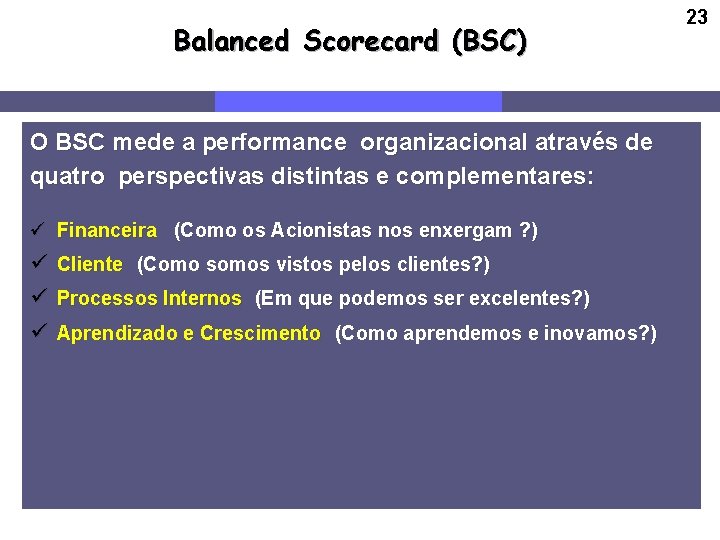 23

Balanced Scorecard (BSC)

O BSC mede a performance organizacional através de quatro perspectivas distintas e complementares:

✓ Financeira (Como os Acionistas nos enxergam ?)
✓ Cliente (Como somos vistos pelos clientes?)
✓ Processos Internos (Em que podemos ser excelentes?)
✓ Aprendizado e Crescimento (Como aprendemos e inovamos?)